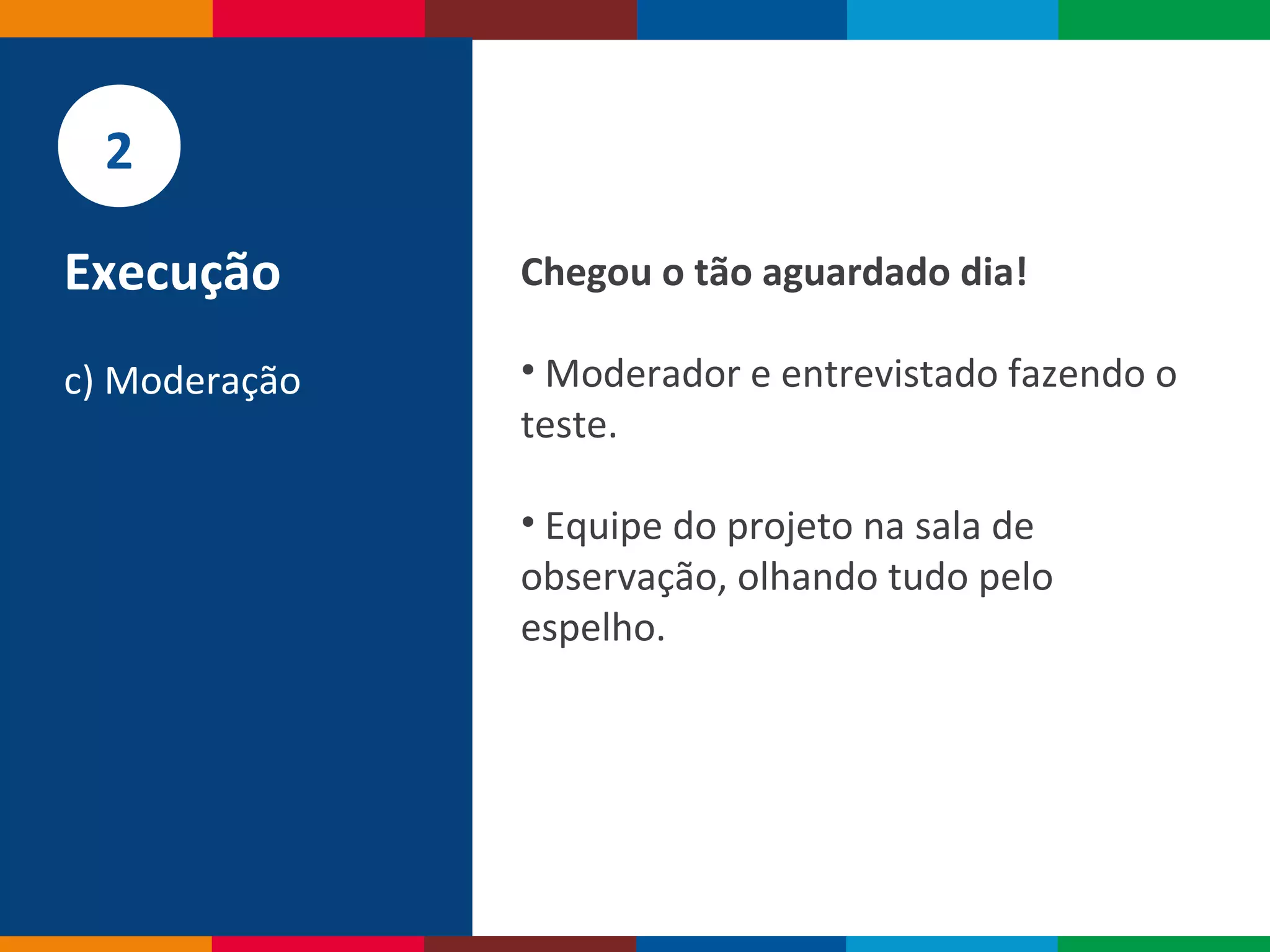 2

Execução

c) Moderação

Chegou o tão aguardado dia!

• Moderador e entrevistado fazendo o teste.

• Equipe do projeto na sala de observação, olhando tudo pelo espelho.